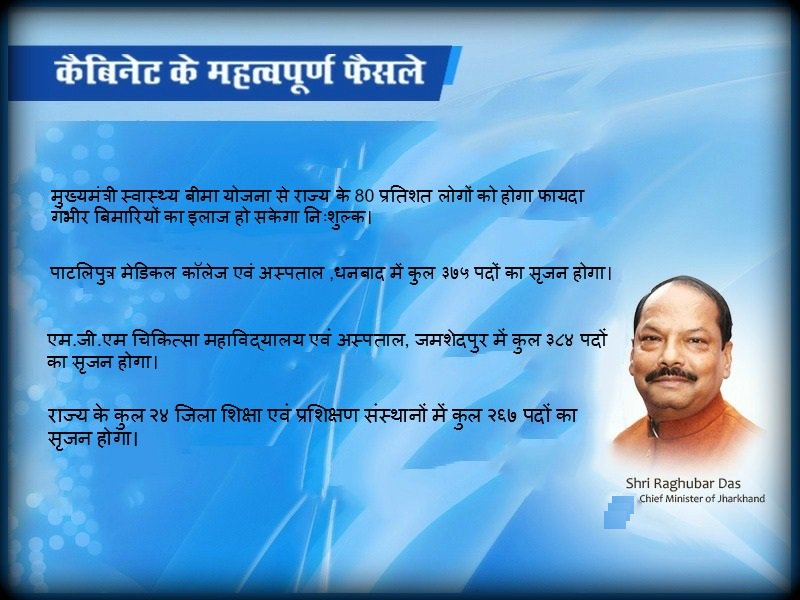 कैबिनेट के महत्वपूर्ण फैसले

मुख्यमंत्री स्वास्थ्य बीमा योजना से राज्य के 80 प्रतिशत लोगों को होगा फायदा गंभीर बिमारियों का इलाज हो सकेगा निःशुल्क।

पाटलिपुत्र मेडिकल कॉलेज एवं अस्पताल ,धनबाद में कुल ३७५ पदों का सृजन होगा।

एम.जी.एम चिकित्सा महाविद्यालय एवं अस्पताल, जमशेदपुर में कुल ३८४ पदों का सृजन होगा।

राज्य के कुल २४ जिला शिक्षा एवं प्रशिक्षण संस्थानों में कुल २६७ पदों का सृजन होगा।

Shri Raghubar Das
Chief Minister of Jharkhand